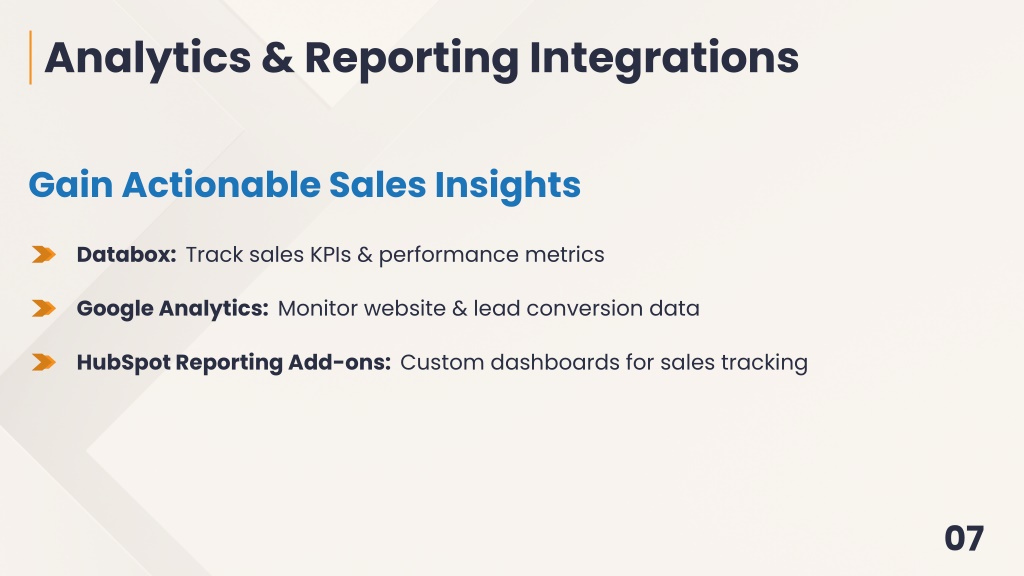 Analytics & Reporting Integrations

Gain Actionable Sales Insights

Databox: Track sales KPIs & performance metrics

Google Analytics: Monitor website & lead conversion data

HubSpot Reporting Add-ons: Custom dashboards for sales tracking

07